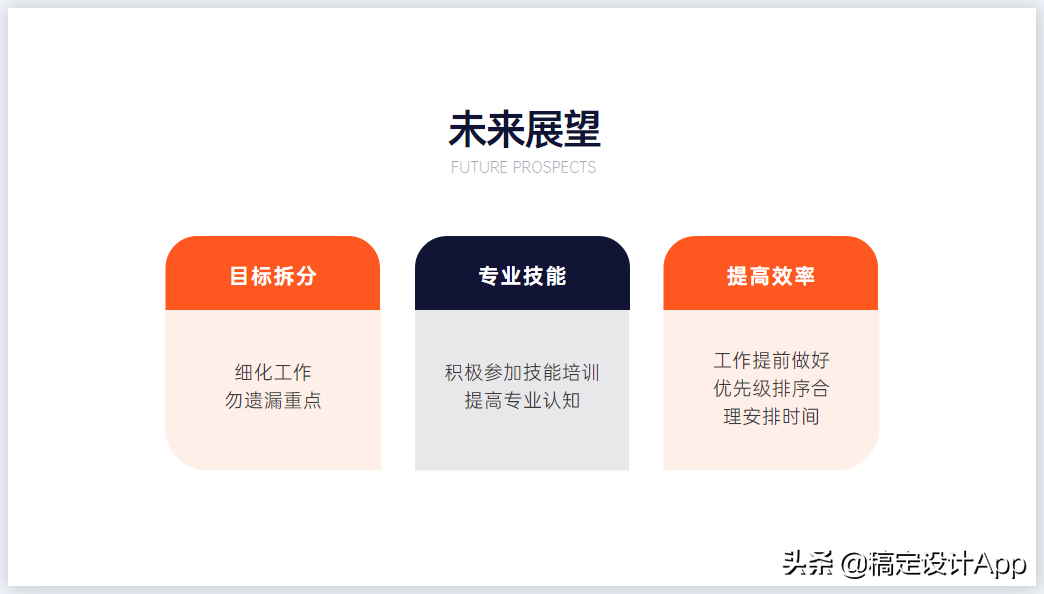 未来展望
FUTURE PROSPECTS

目标拆分

细化工作
勿遗漏重点

专业技能

积极参加技能培训
提高专业认知

提高效率

工作提前做好
优先级排序合
理安排时间

头条 @稿定设计App